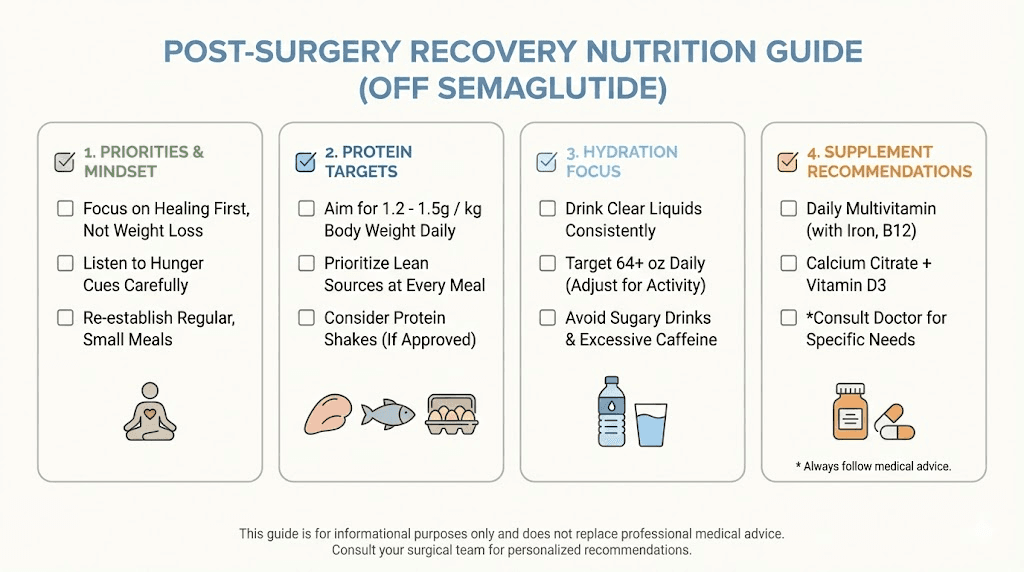 POST-SURGERY RECOVERY NUTRITION GUIDE (OFF SEMAGLUTIDE)

1. PRIORITIES & MINDSET

Focus on Healing First, Not Weight Loss

Listen to Hunger Cues Carefully

Re-establish Regular, Small Meals

2. PROTEIN TARGETS

Aim for 1.2 - 1.5g / kg Body Weight Daily

Prioritize Lean Sources at Every Meal

Consider Protein Shakes (If Approved)

3. HYDRATION FOCUS

Drink Clear Liquids Consistently

Target 64+ oz Daily (Adjust for Activity)

Avoid Sugary Drinks & Excessive Caffeine

4. SUPPLEMENT RECOMMENDATIONS

Daily Multivitamin (with Iron, B12)

Calcium Citrate + Vitamin D3

*Consult Doctor for Specific Needs

* Always follow medical advice.

This guide is for informational purposes only and does not replace professional medical advice. Consult your surgical team for personalized recommendations.